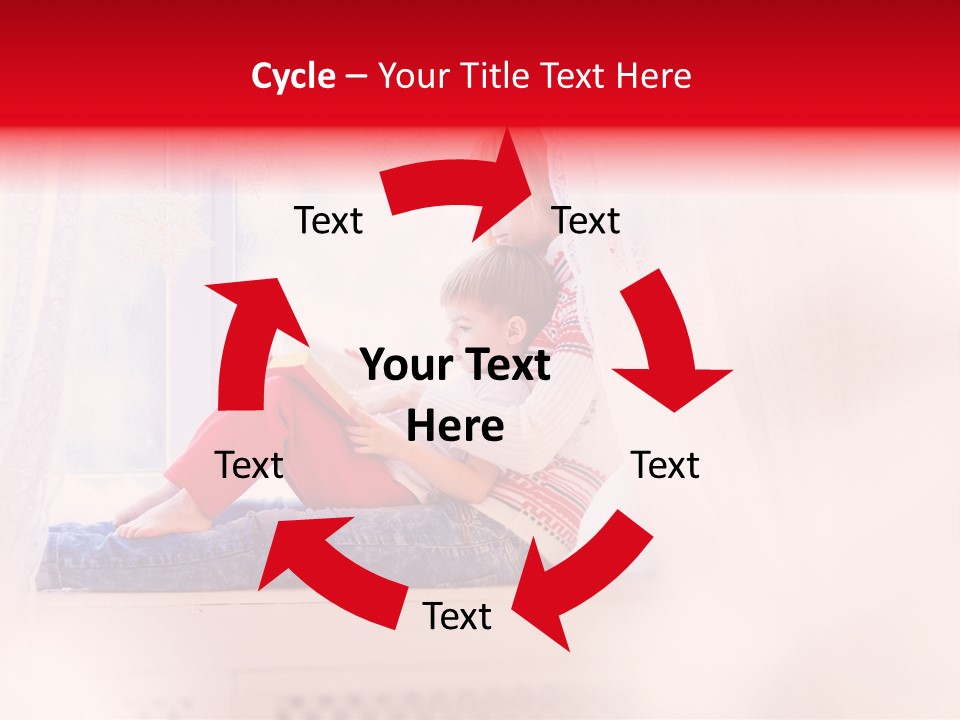 Cycle – Your Title Text Here

Text

Text

Your Text Here

Text

Text

Text